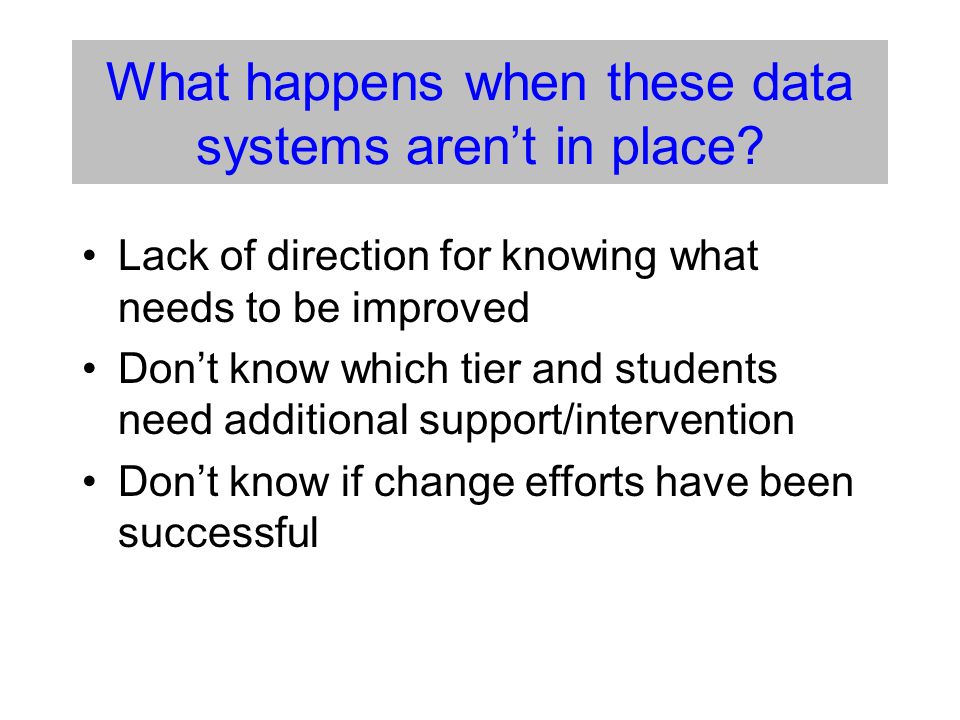 What happens when these data systems aren’t in place?

• Lack of direction for knowing what needs to be improved
• Don’t know which tier and students need additional support/intervention
• Don’t know if change efforts have been successful